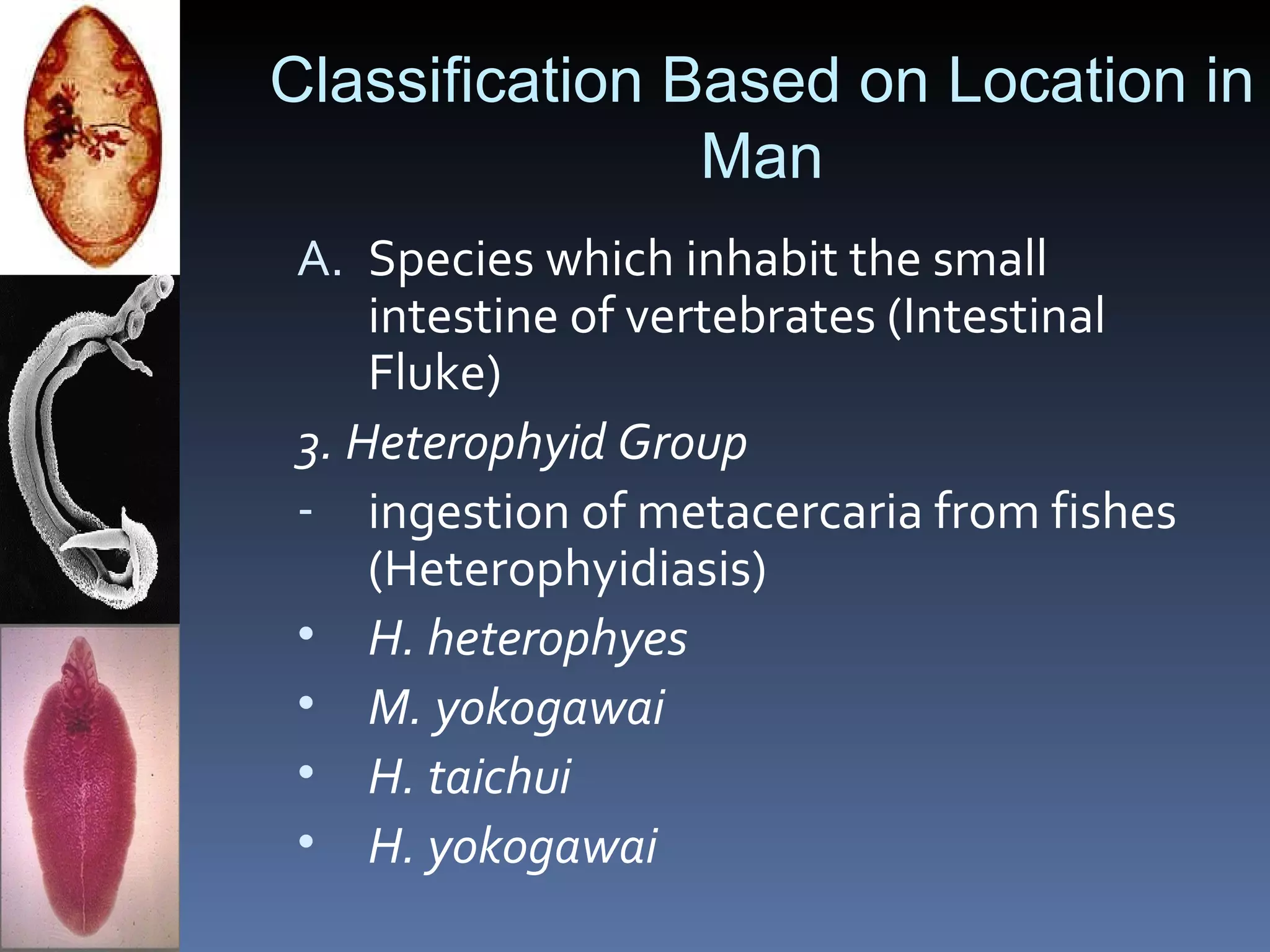 Classification Based on Location in Man

A. Species which inhabit the small intestine of vertebrates (Intestinal Fluke)

3. Heterophyid Group

- ingestion of metacercaria from fishes (Heterophyidiasis)

• H. heterophyes
• M. yokogawai
• H. taichui
• H. yokogawai